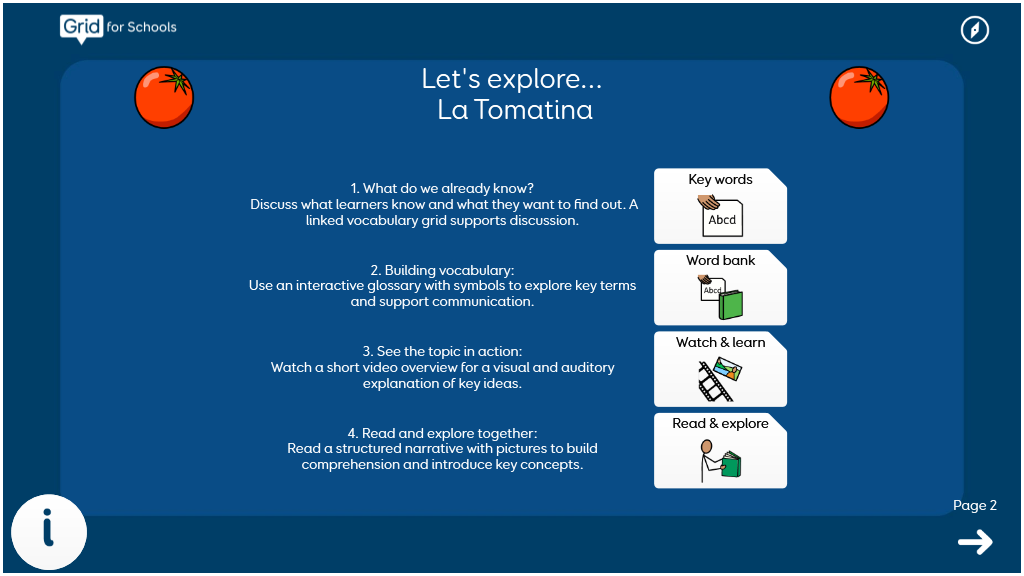 Grid for Schools

Let's explore...
La Tomatina

1. What do we already know?
Discuss what learners know and what they want to find out. A linked vocabulary grid supports discussion.

Key words

Abcd

2. Building vocabulary:
Use an interactive glossary with symbols to explore key terms and support communication.

Word bank

Abcd

3. See the topic in action:
Watch a short video overview for a visual and auditory explanation of key ideas.

Watch & learn

4. Read and explore together:
Read a structured narrative with pictures to build comprehension and introduce key concepts.

Read & explore

i

Page 2